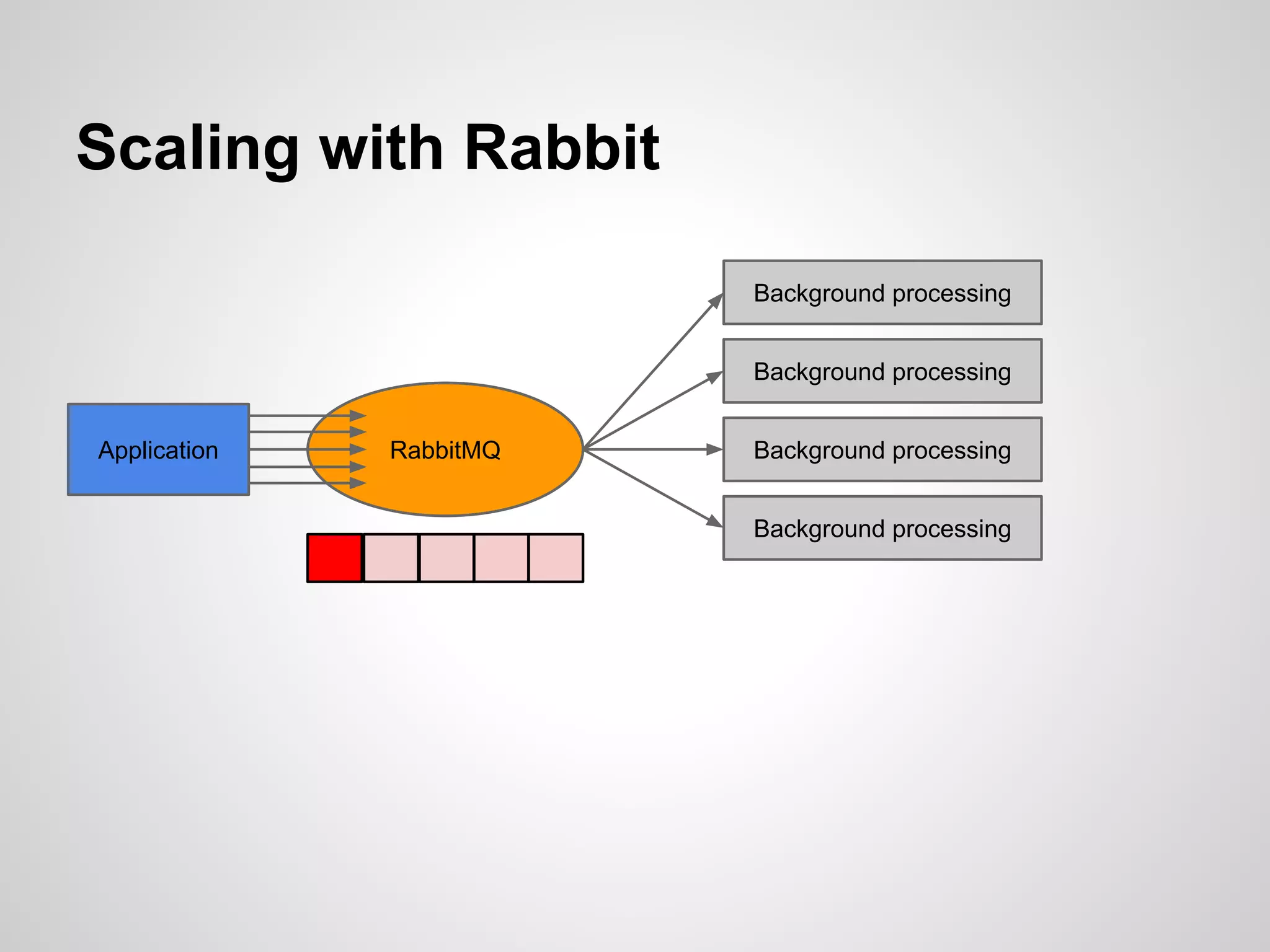 Scaling with Rabbit

Application

RabbitMQ

Background processing

Background processing

Background processing

Background processing